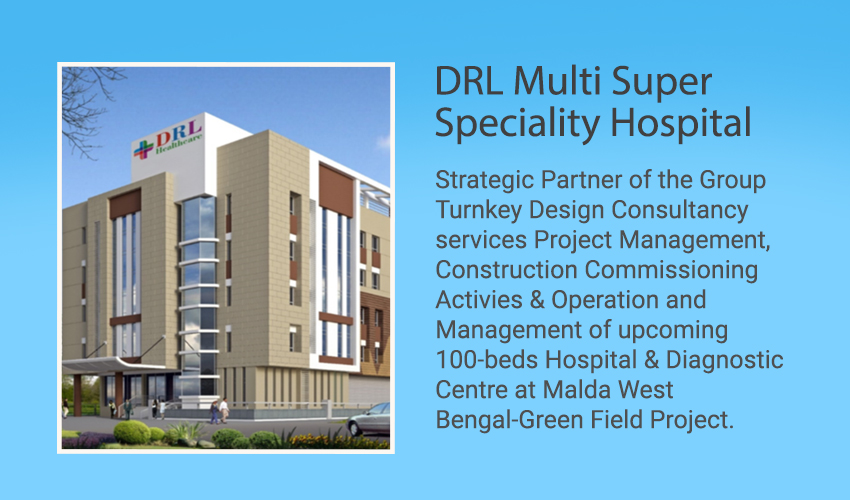 DRL
Healthcare

DRL Multi Super Speciality Hospital

Strategic Partner of the Group Turnkey Design Consultancy services Project Management, Construction Commissioning Activies & Operation and Management of upcoming 100-beds Hospital & Diagnostic Centre at Malda West Bengal-Green Field Project.